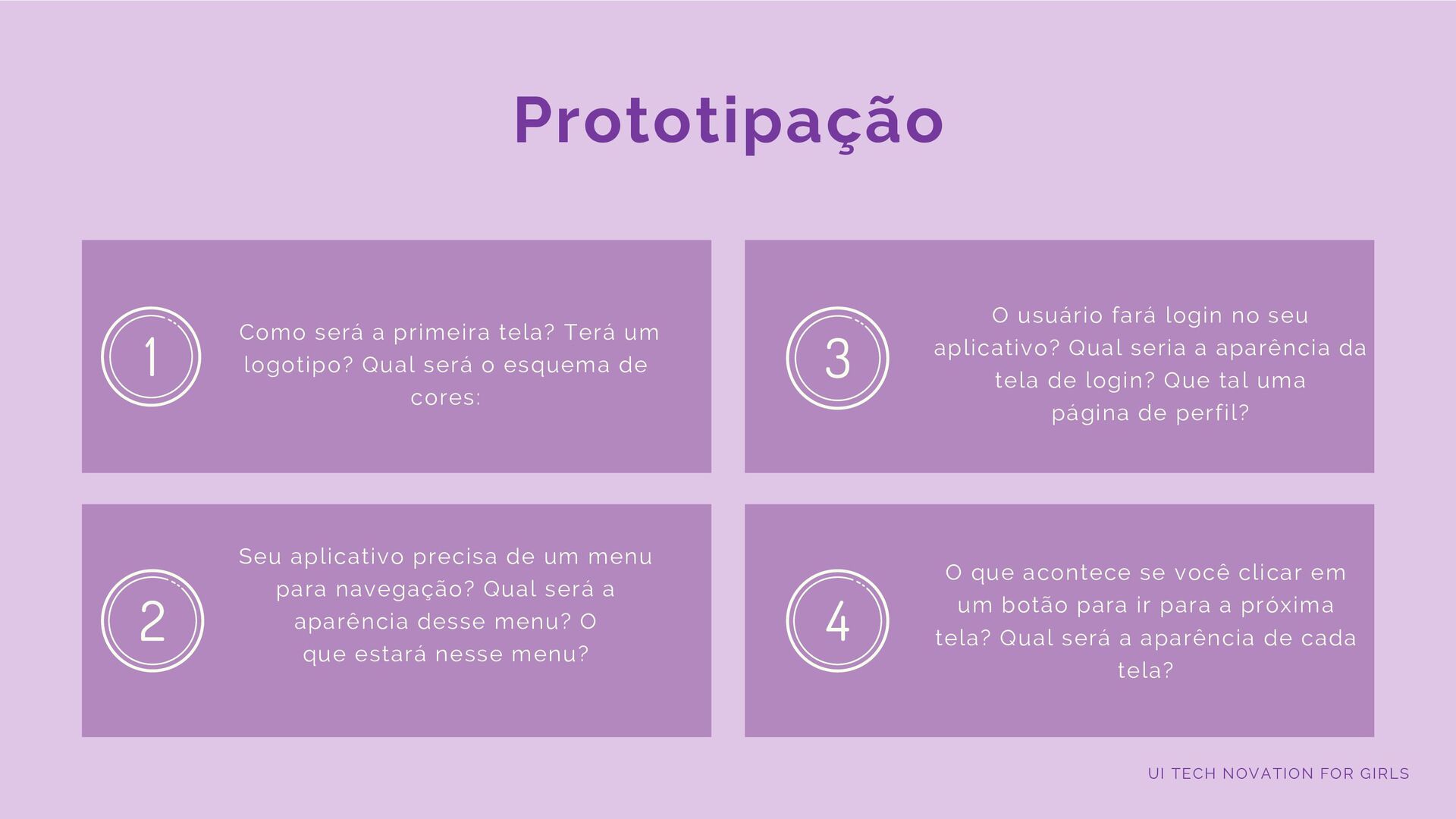 Prototipação

1

Como será a primeira tela? Terá um logotipo? Qual será o esquema de cores:

2

Seu aplicativo precisa de um menu para navegação? Qual será a aparência desse menu? O que estará nesse menu?

3

O usuário fará login no seu aplicativo? Qual seria a aparência da tela de login? Que tal uma página de perfil?

4

O que acontece se você clicar em um botão para ir para a próxima tela? Qual será a aparência de cada tela?

UI TECH NOVATION FOR GIRLS